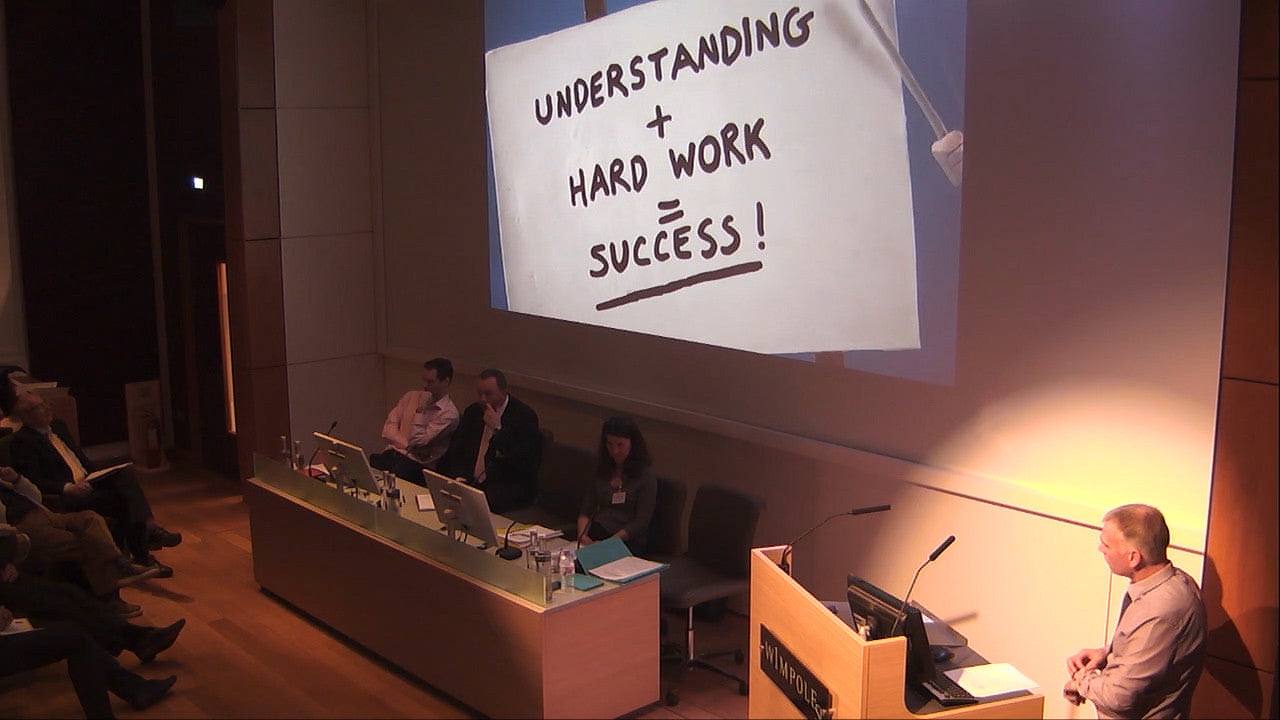 UNDERSTANDING
+
HARD WORK
=
SUCCESS!

WIMPOLE